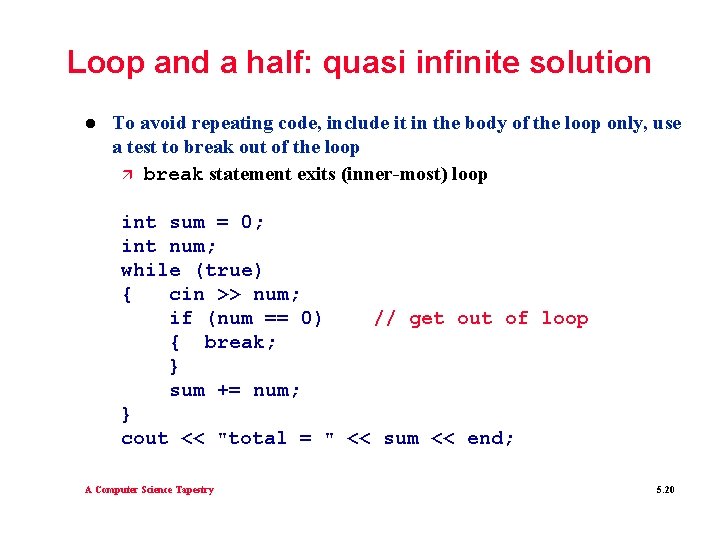 Loop and a half: quasi infinite solution

• To avoid repeating code, include it in the body of the loop only, use a test to break out of the loop

↗ break statement exits (inner-most) loop

int sum = 0;
int num;
while (true)
{   cin >> num;
    if (num == 0)     // get out of loop
    {  break;
    }
    sum += num;
}
cout << "total = " << sum << end;

A Computer Science Tapestry

5.20